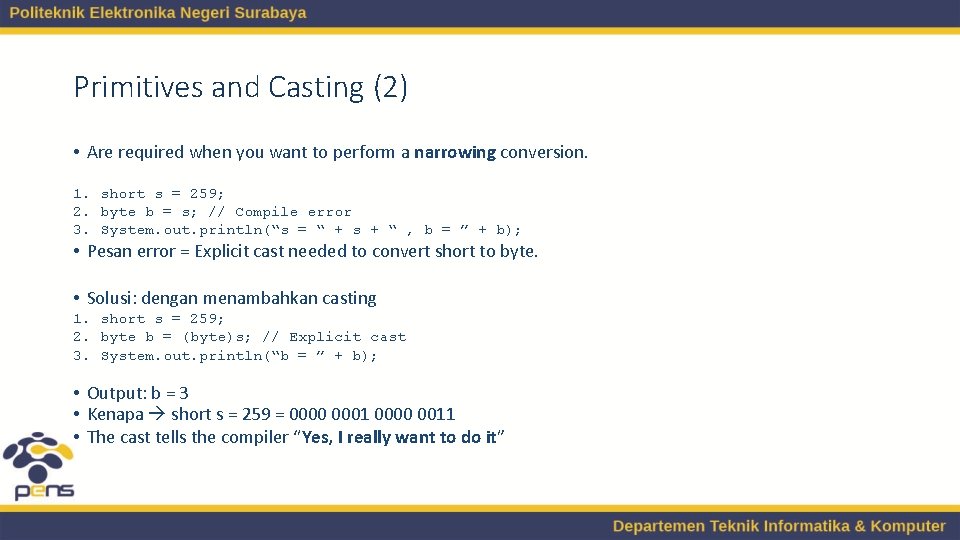 Politeknik Elektronika Negeri Surabaya

Primitives and Casting (2)

• Are required when you want to perform a narrowing conversion.

1. short s = 259;
2. byte b = s; // Compile error
3. System.out.println(“s = “ + s + “ , b = ” + b);

• Pesan error = Explicit cast needed to convert short to byte.

• Solusi: dengan menambahkan casting

1. short s = 259;
2. byte b = (byte)s; // Explicit cast
3. System.out.println(“b = ” + b);

• Output: b = 3
• Kenapa → short s = 259 = 0000 0001 0000 0011
• The cast tells the compiler “Yes, I really want to do it”

pens

Departemen Teknik Informatika & Komputer